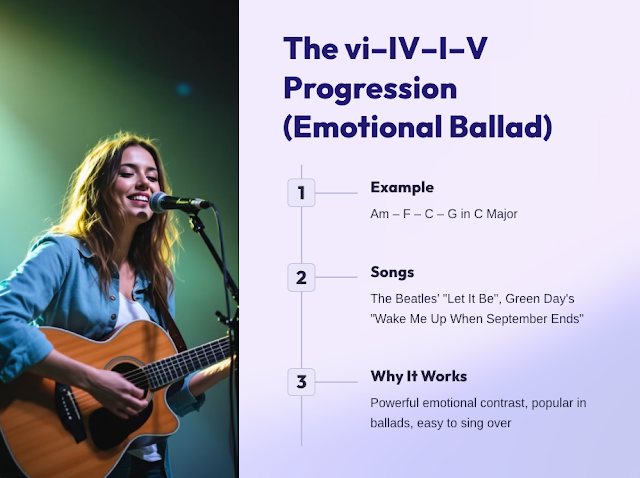 The vi–IV–I–V Progression (Emotional Ballad)

1

Example

Am – F – C – G in C Major

2

Songs

The Beatles' "Let It Be", Green Day's "Wake Me Up When September Ends"

3

Why It Works

Powerful emotional contrast, popular in ballads, easy to sing over